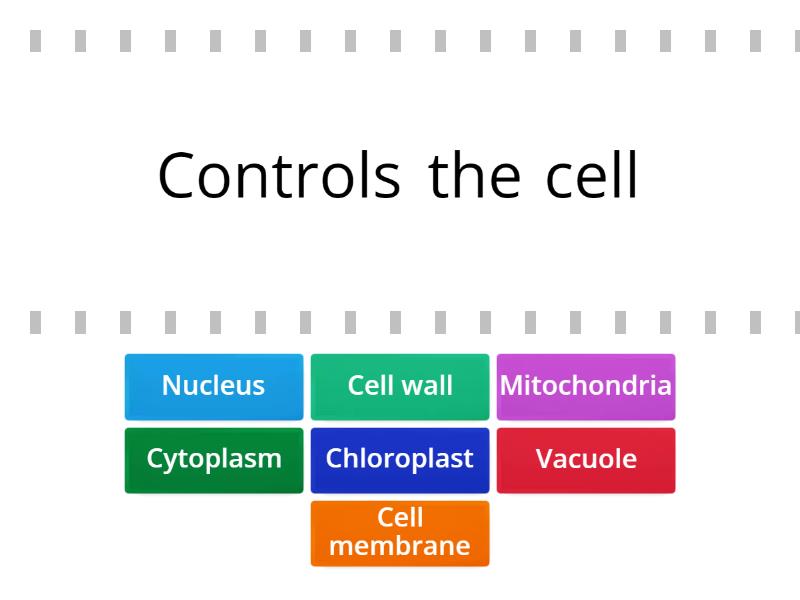 Controls the cell

Nucleus
Cell wall
Mitochondria
Cytoplasm
Chloroplast
Vacuole
Cell membrane